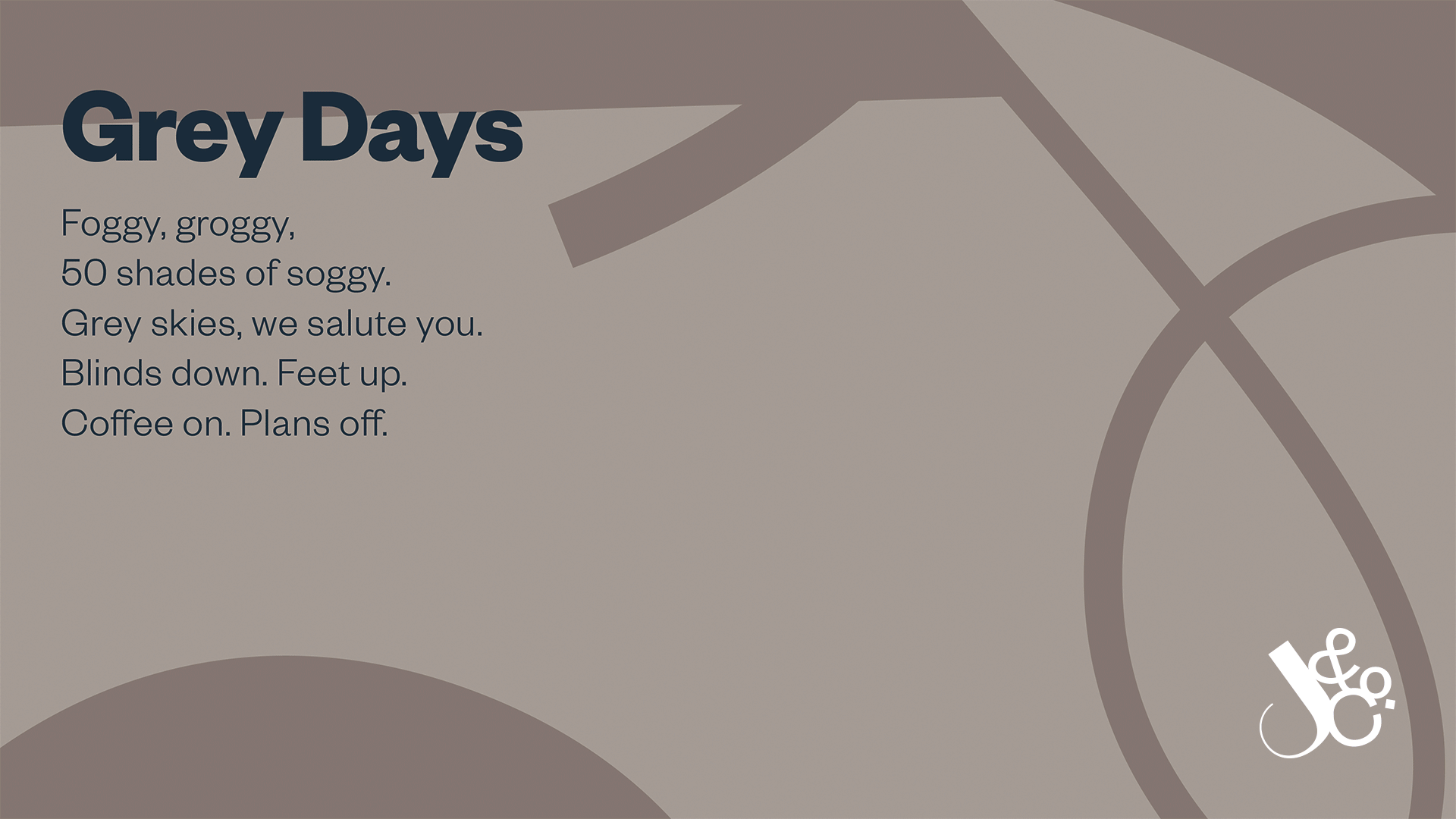 Grey Days

Foggy, groggy,
50 shades of soggy.
Grey skies, we salute you.
Blinds down. Feet up.
Coffee on. Plans off.

J&Co.